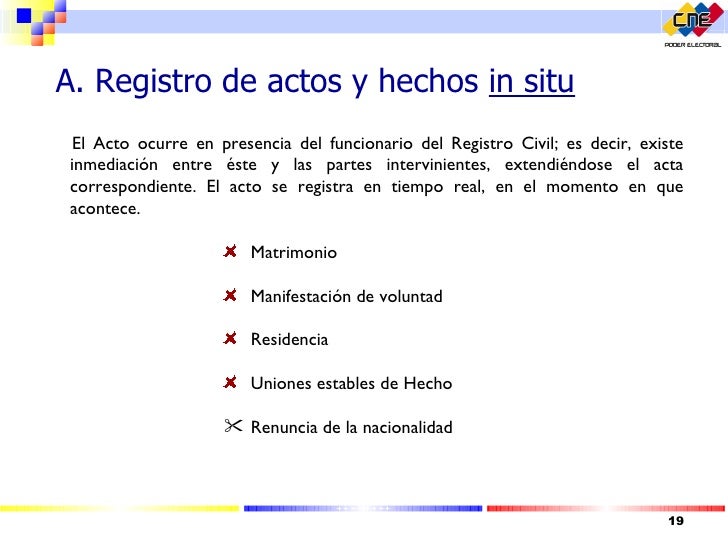 CNE
PODER ELECTORAL

A. Registro de actos y hechos in situ

El Acto ocurre en presencia del funcionario del Registro Civil; es decir, existe inmediación entre éste y las partes intervinientes, extendiéndose el acta correspondiente. El acto se registra en tiempo real, en el momento en que acontece.

Matrimonio

Manifestación de voluntad

Residencia

Uniones estables de Hecho

Renuncia de la nacionalidad

19